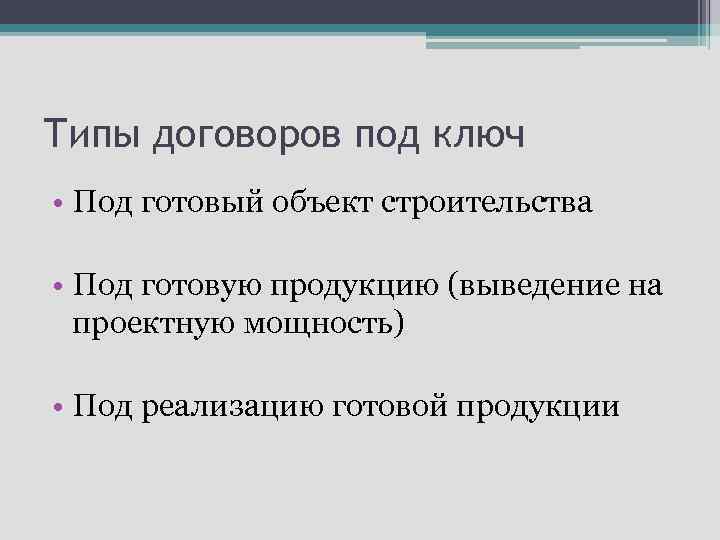 Типы договоров под ключ

• Под готовый объект строительства

• Под готовую продукцию (выведение на проектную мощность)

• Под реализацию готовой продукции